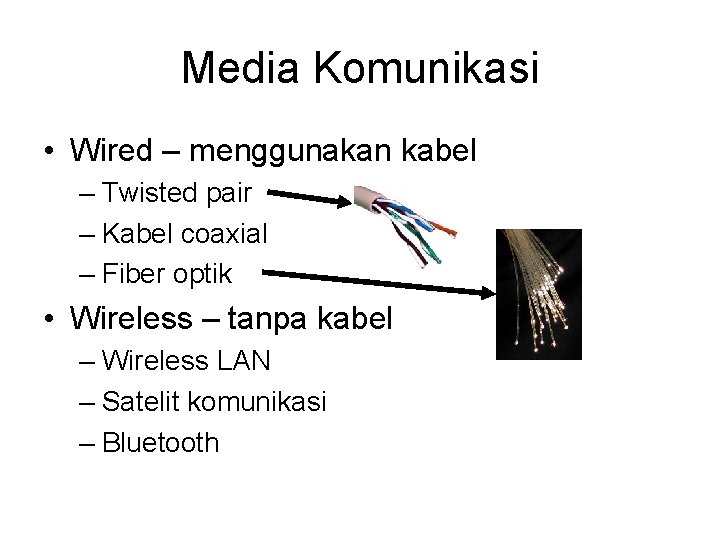 Media Komunikasi

• Wired – menggunakan kabel
– Twisted pair
– Kabel coaxial
– Fiber optik
• Wireless – tanpa kabel
– Wireless LAN
– Satelit komunikasi
– Bluetooth